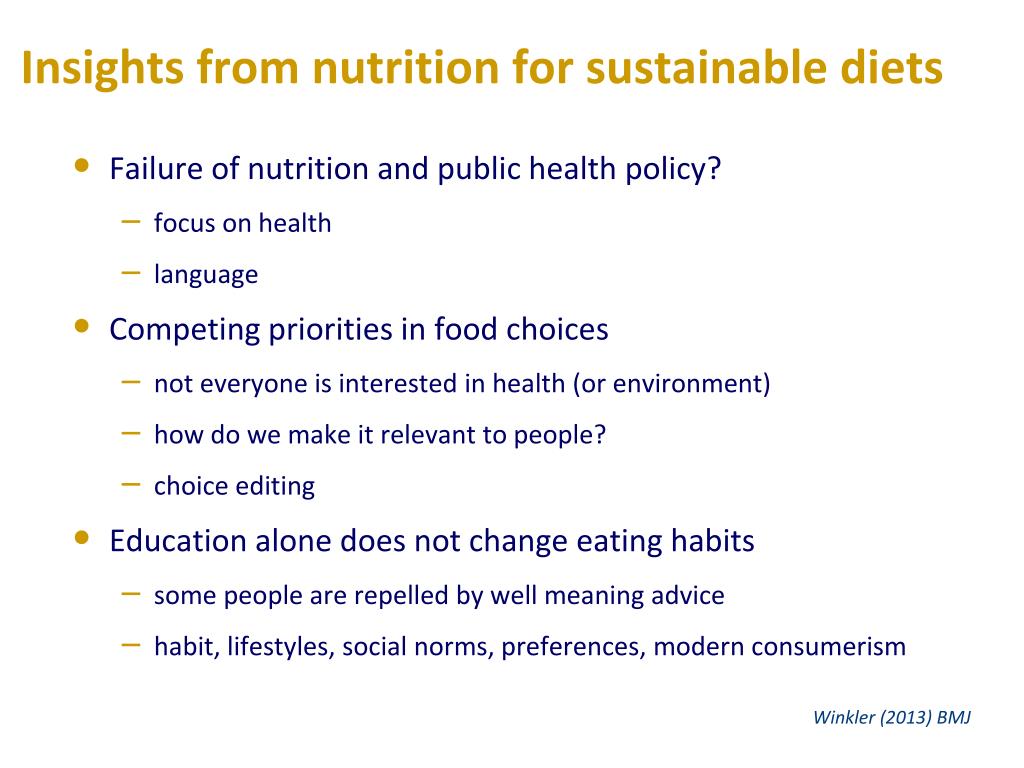 Insights from nutrition for sustainable diets

• Failure of nutrition and public health policy?
  – focus on health
  – language
• Competing priorities in food choices
  – not everyone is interested in health (or environment)
  – how do we make it relevant to people?
  – choice editing
• Education alone does not change eating habits
  – some people are repelled by well meaning advice
  – habit, lifestyles, social norms, preferences, modern consumerism

Winkler (2013) BMJ